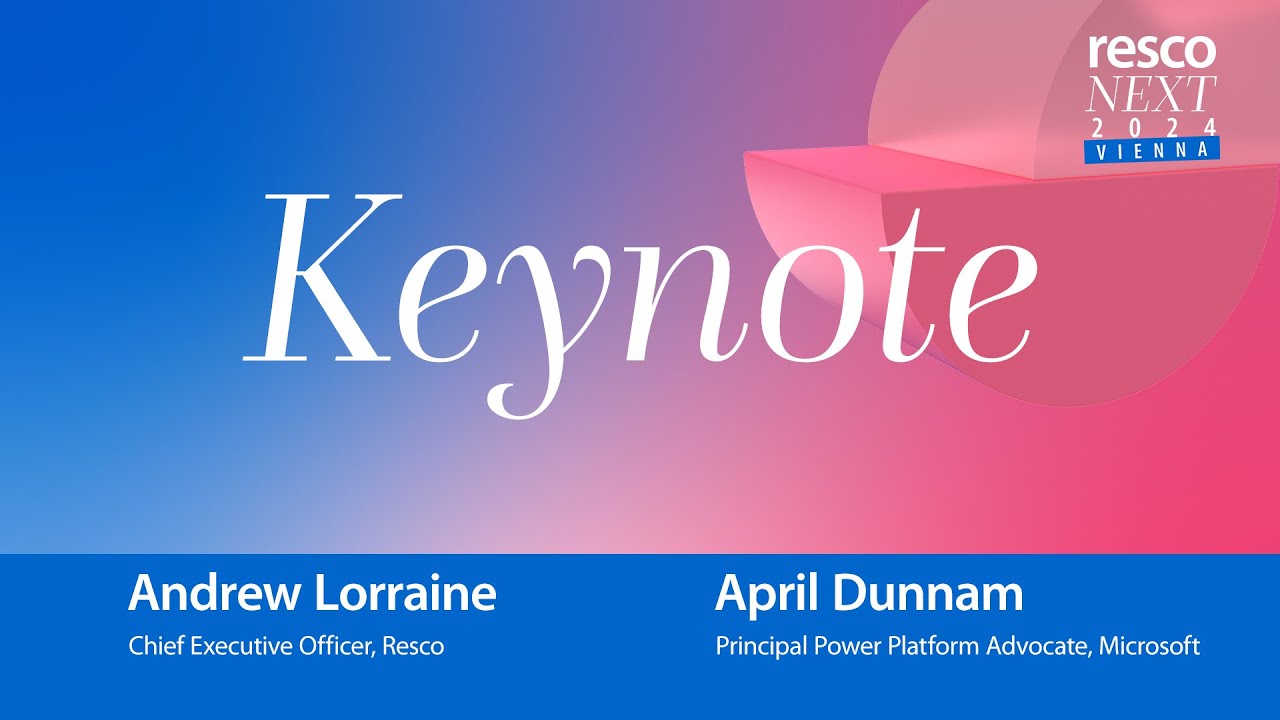 resco
NEXT
2024
VIENNA

Keynote

Andrew Lorraine
Chief Executive Officer, Resco

April Dunnam
Principal Power Platform Advocate, Microsoft